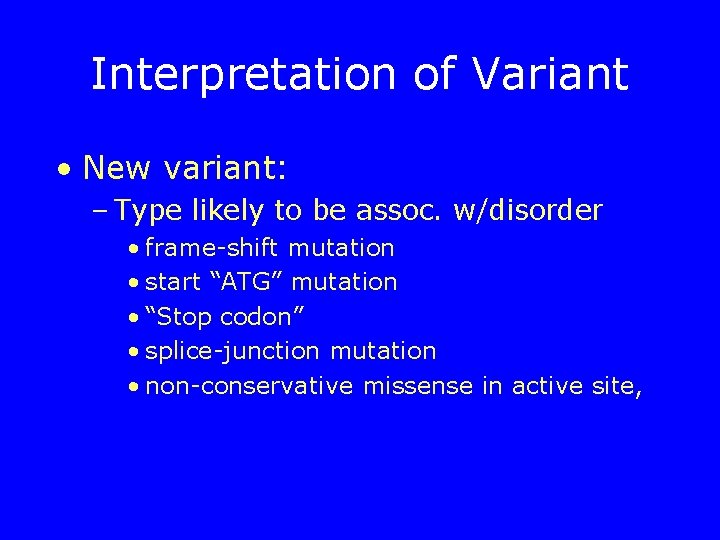 Interpretation of Variant

• New variant:
– Type likely to be assoc. w/disorder
• frame-shift mutation
• start “ATG” mutation
• “Stop codon”
• splice-junction mutation
• non-conservative missense in active site,